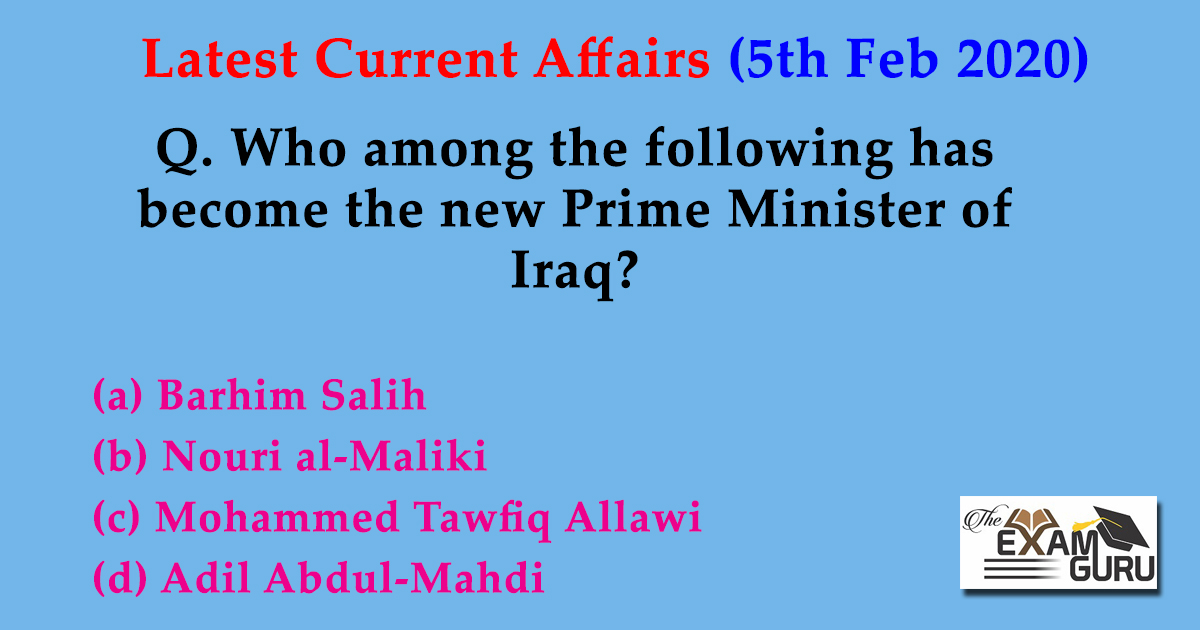 Latest Current Affairs (5th Feb 2020)

Q. Who among the following has become the new Prime Minister of Iraq?

(a) Barhim Salih
(b) Nouri al-Maliki
(c) Mohammed Tawfiq Allawi
(d) Adil Abdul-Mahdi

The EXAM GURU